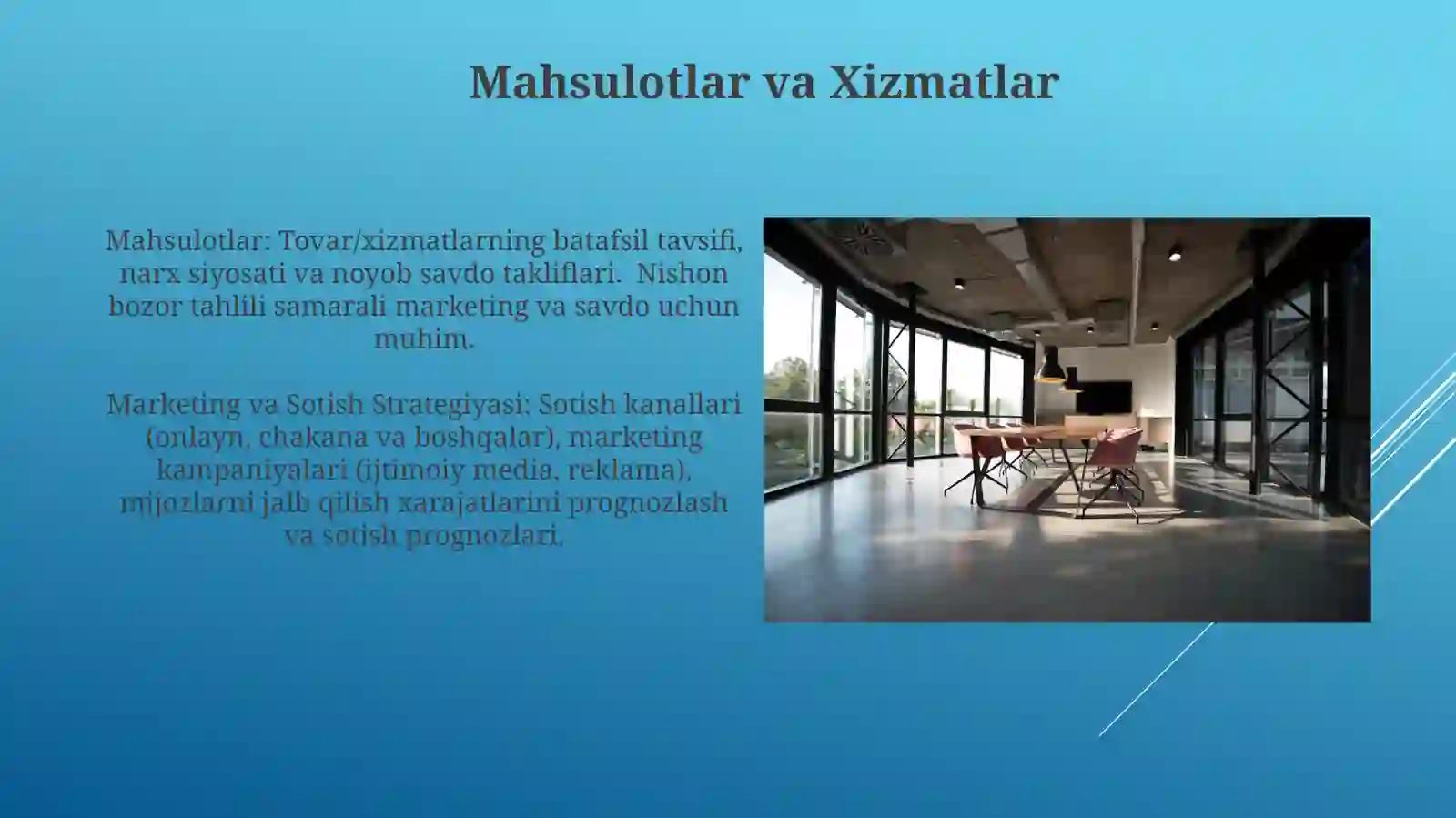 Mahsulotlar va Xizmatlar

Mahsulotlar: Tovar/xizmatlarning batafsil tavsifi, narx siyosati va noyob savdo takliflari.  Nishon bozor tahlili samarali marketing va savdo uchun muhim.

Marketing va Sotish Strategiyasi: Sotish kanallari (onlayn, chakana va boshqalar), marketing kampaniyalari (ijtimoiy media, reklama), mijozlarni jalb qilish xarajatlarini prognozlash va sotish prognozlari.